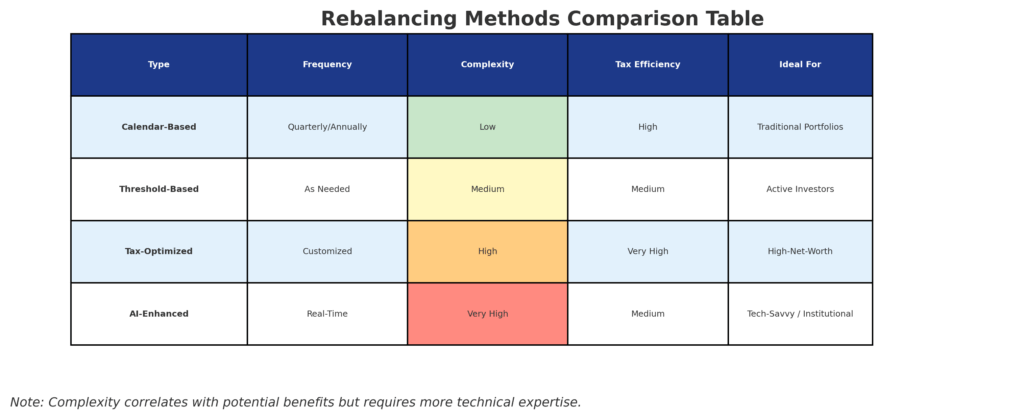 Rebalancing Methods Comparison Table

| Type | Frequency | Complexity | Tax Efficiency | Ideal For |
|---|---|---|---|---|
| Calendar-Based | Quarterly/Annually | Low | High | Traditional Portfolios |
| Threshold-Based | As Needed | Medium | Medium | Active Investors |
| Tax-Optimized | Customized | High | Very High | High-Net-Worth |
| AI-Enhanced | Real-Time | Very High | Medium | Tech-Savvy / Institutional |

Note: Complexity correlates with potential benefits but requires more technical expertise.